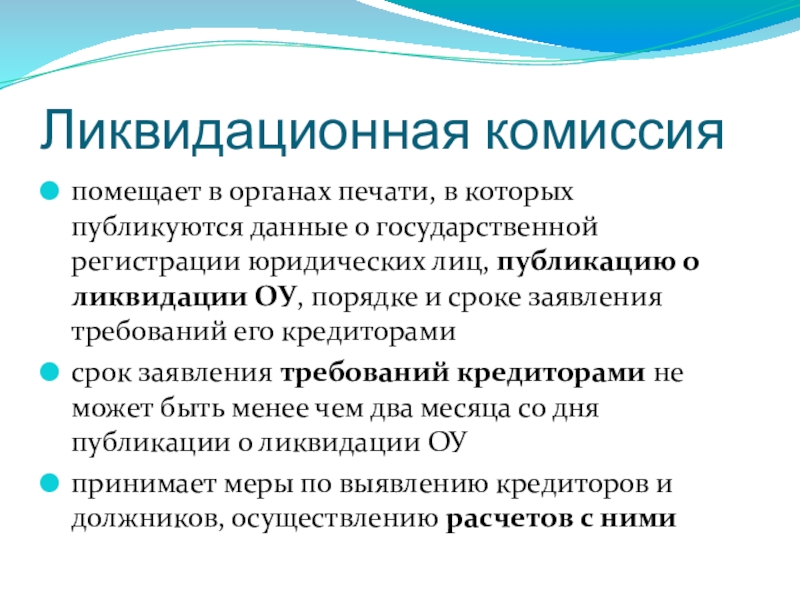 Ликвидационная комиссия

помещает в органах печати, в которых публикуются данные о государственной регистрации юридических лиц, публикацию о ликвидации ОУ, порядке и сроке заявления требований его кредиторами

срок заявления требований кредиторами не может быть менее чем два месяца со дня публикации о ликвидации ОУ

принимает меры по выявлению кредиторов и должников, осуществлению расчетов с ними